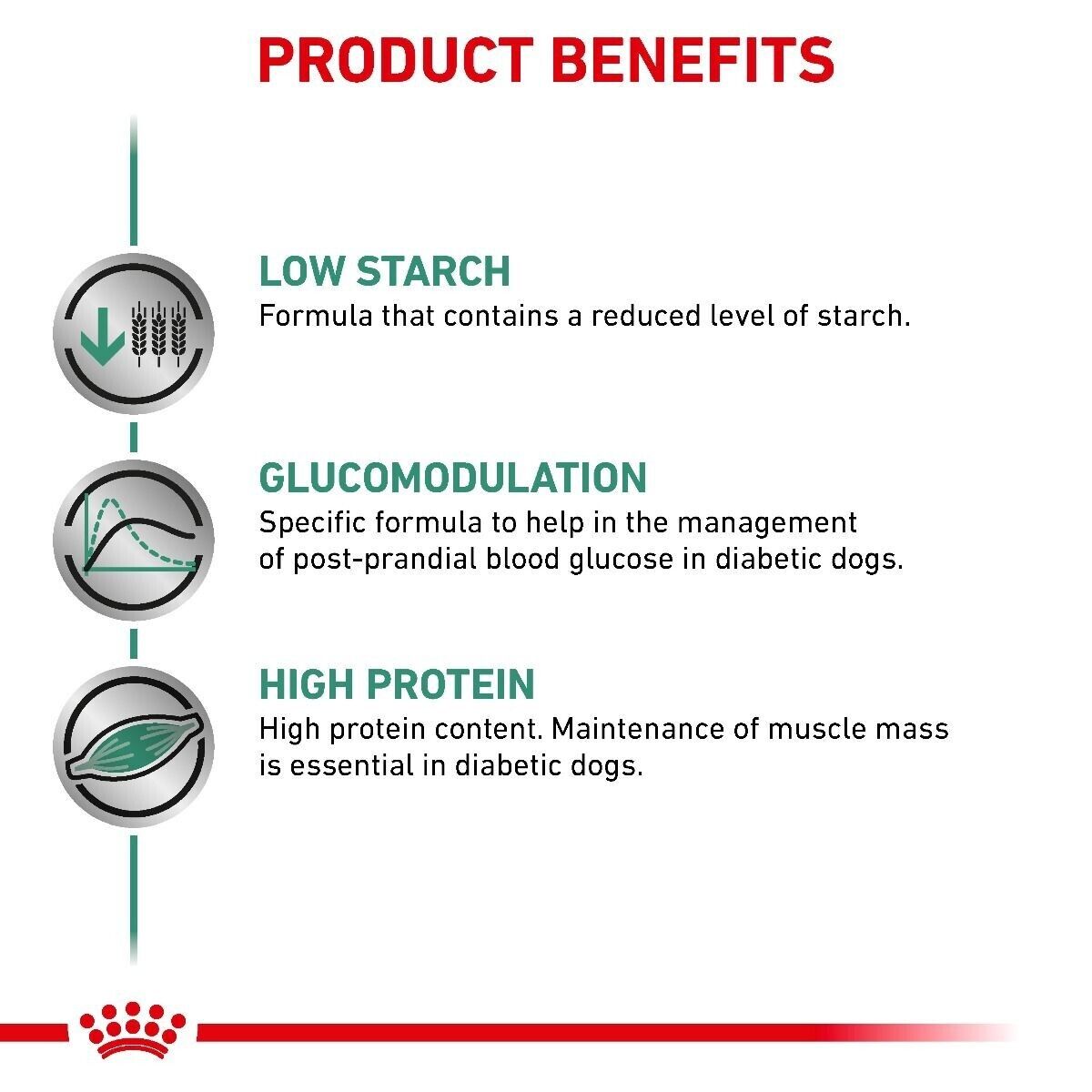 PRODUCT BENEFITS

LOW STARCH
Formula that contains a reduced level of starch.

GLUCOMODULATION
Specific formula to help in the management of post-prandial blood glucose in diabetic dogs.

HIGH PROTEIN
High protein content. Maintenance of muscle mass is essential in diabetic dogs.